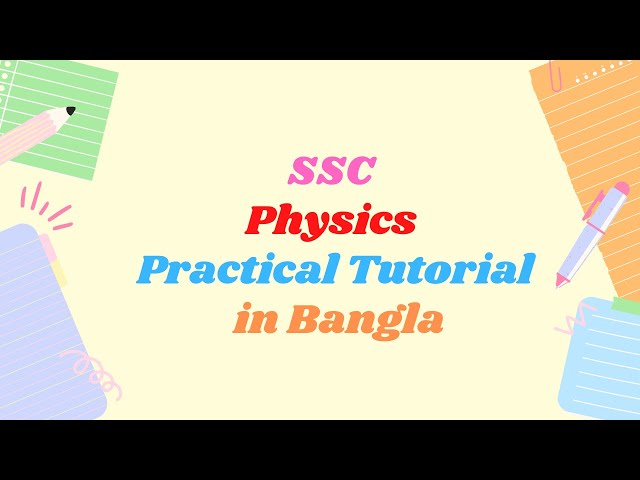 SSC
Physics
Practical Tutorial
in Bangla